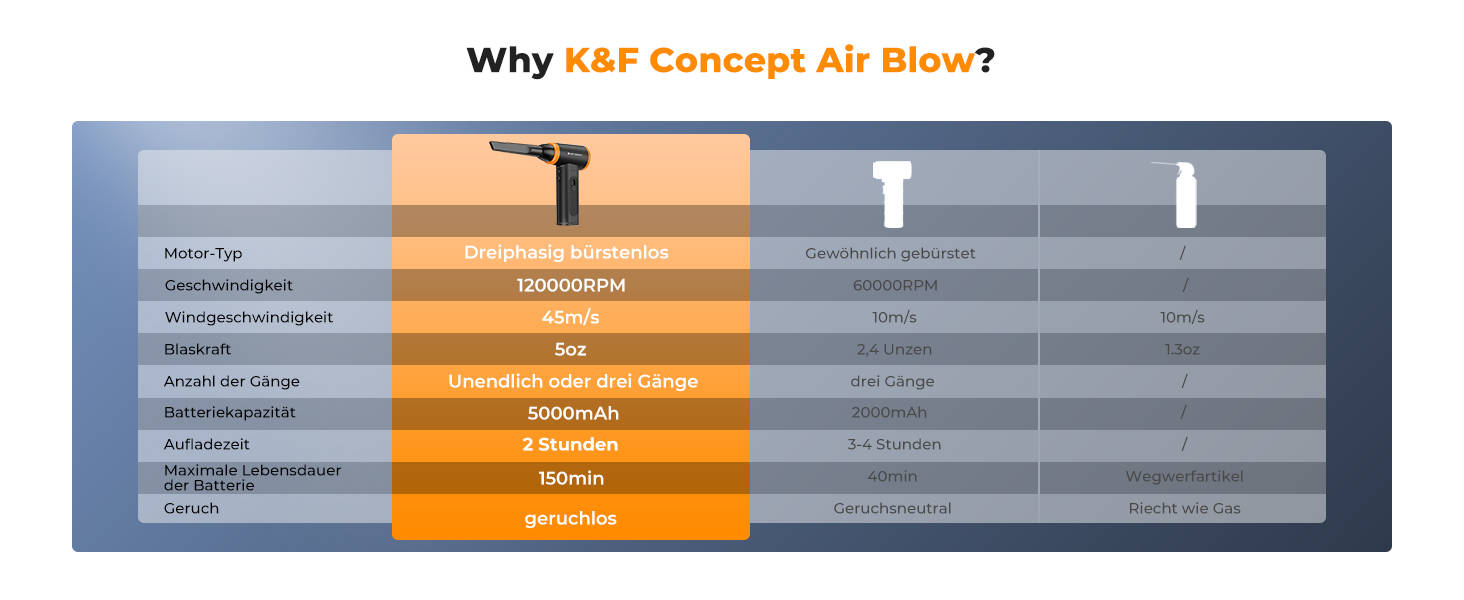 Why K&F Concept Air Blow?

| | | | |
|---|---|---|---|
| Motor-Typ | Dreiphasig bürstenlos | Gewöhnlich gebürstet | / |
| Geschwindigkeit | 120000RPM | 60000RPM | / |
| Windgeschwindigkeit | 45m/s | 10m/s | 10m/s |
| Blaskraft | 5oz | 2,4 Unzen | 1.3oz |
| Anzahl der Gänge | Unendlich oder drei Gänge | drei Gänge | / |
| Batteriekapazität | 5000mAh | 2000mAh | / |
| Aufladezeit | 2 Stunden | 3-4 Stunden | / |
| Maximale Lebensdauer der Batterie | 150min | 40min | Wegwerfartikel |
| Geruch | geruchlos | Geruchsneutral | Riecht wie Gas |